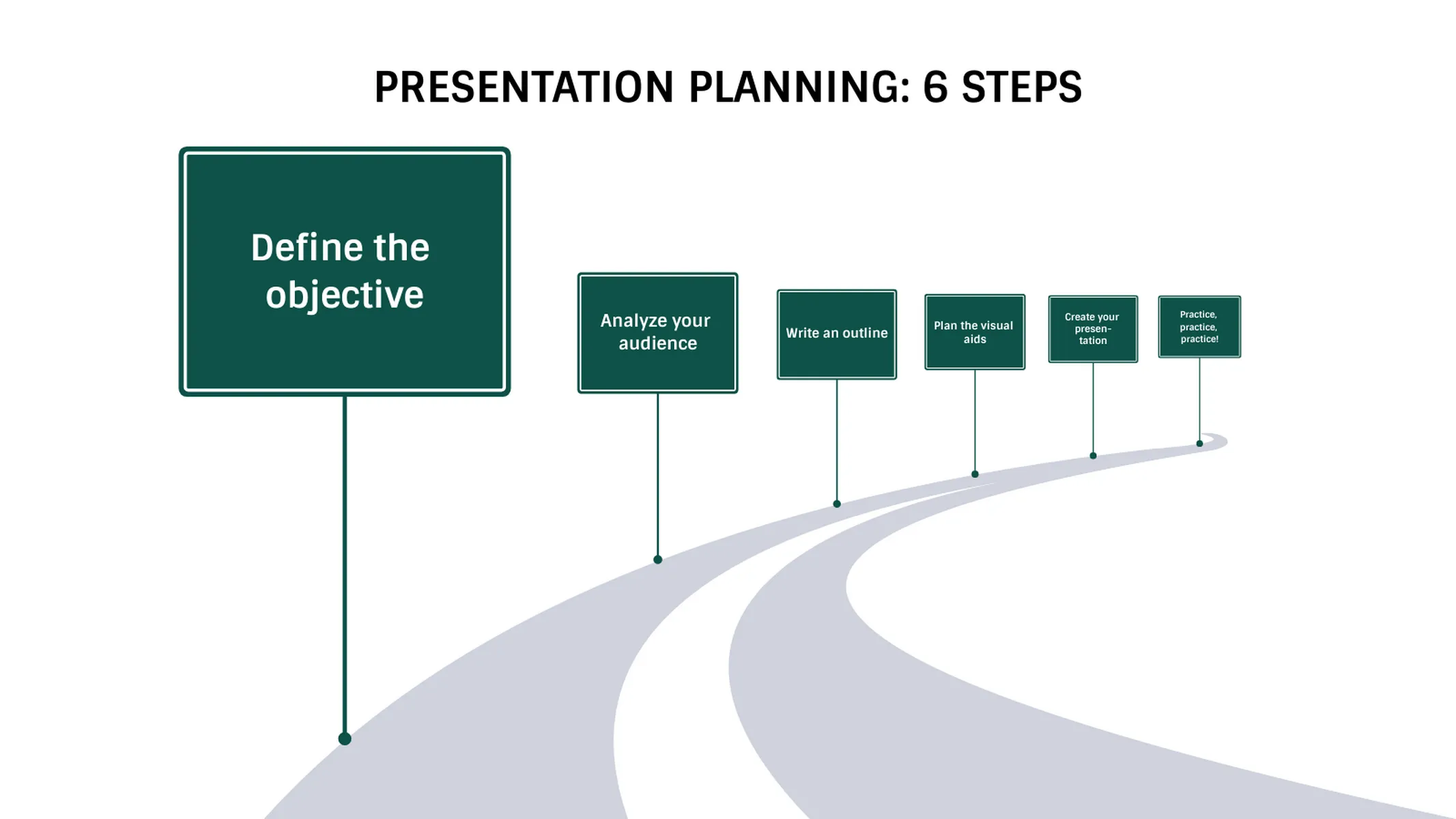 PRESENTATION PLANNING: 6 STEPS

Define the objective

Analyze your audience

Write an outline

Plan the visual aids

Create your presentation

Practice, practice, practice!